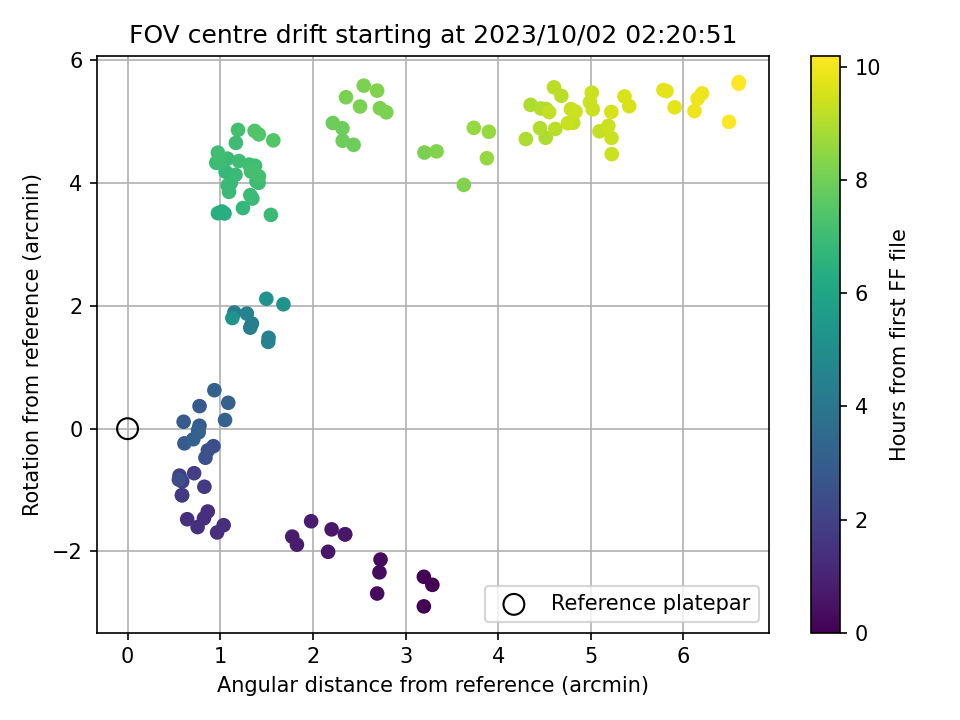 FOV centre drift starting at 2023/10/02 02:20:51

Rotation from reference (arcmin)

6
4
2
0
−2

0 1 2 3 4 5 6

Angular distance from reference (arcmin)

Reference platepar

Hours from first FF file

10
8
6
4
2
0